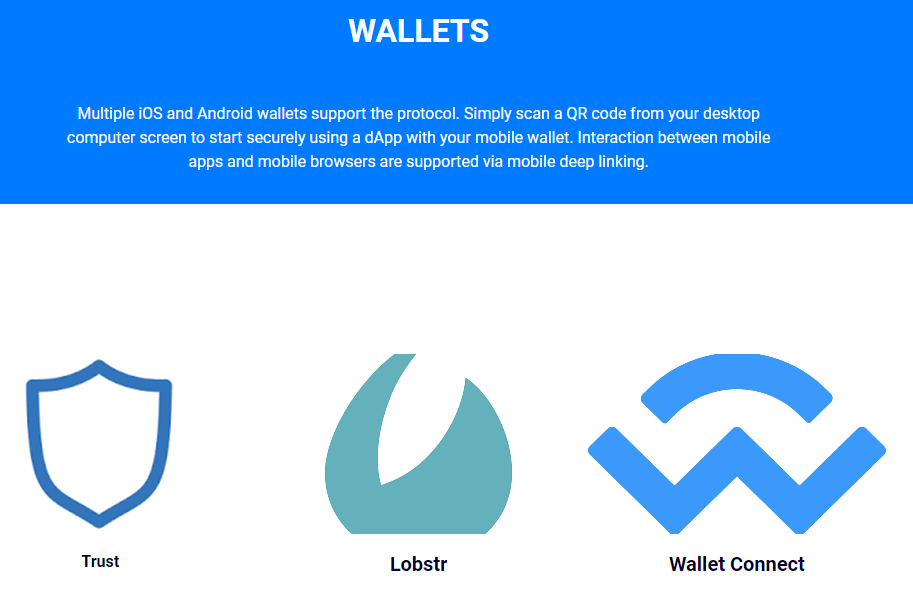 WALLETS

Multiple iOS and Android wallets support the protocol. Simply scan a QR code from your desktop computer screen to start securely using a dApp with your mobile wallet. Interaction between mobile apps and mobile browsers are supported via mobile deep linking.

Trust

Lobstr

Wallet Connect